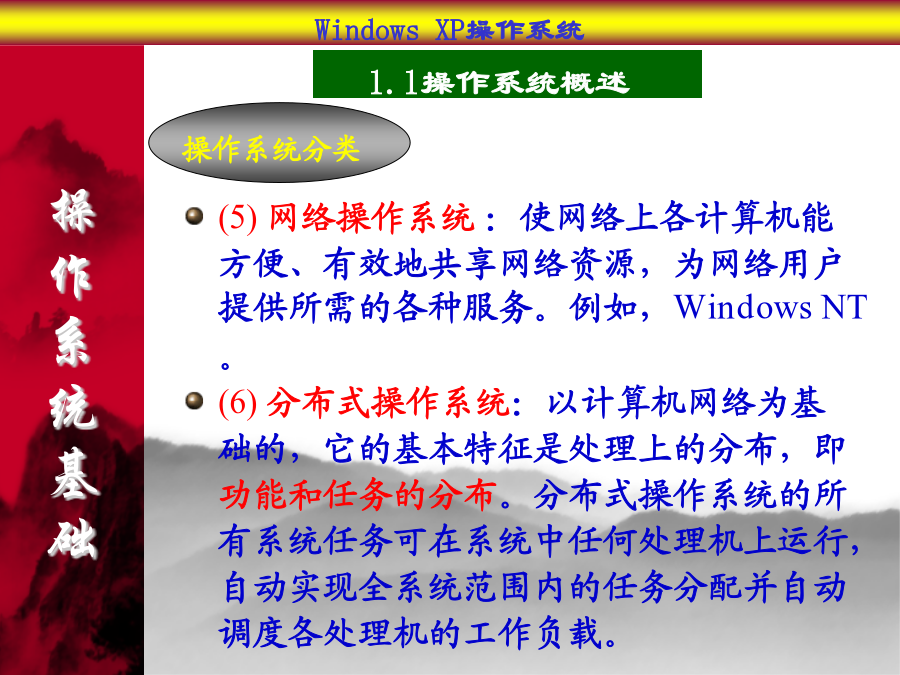 Windows XP操作系统

1.1操作系统概述

操作系统分类

操作系统基础

(5) 网络操作系统：使网络上各计算机能方便、有效地共享网络资源，为网络用户提供所需的各种服务。例如，Windows NT。

(6) 分布式操作系统：以计算机网络为基础的，它的基本特征是处理上的分布，即功能和任务的分布。分布式操作系统的所有系统任务可在系统中任何处理机上运行，自动实现全系统范围内的任务分配并自动调度各处理机的工作负载。